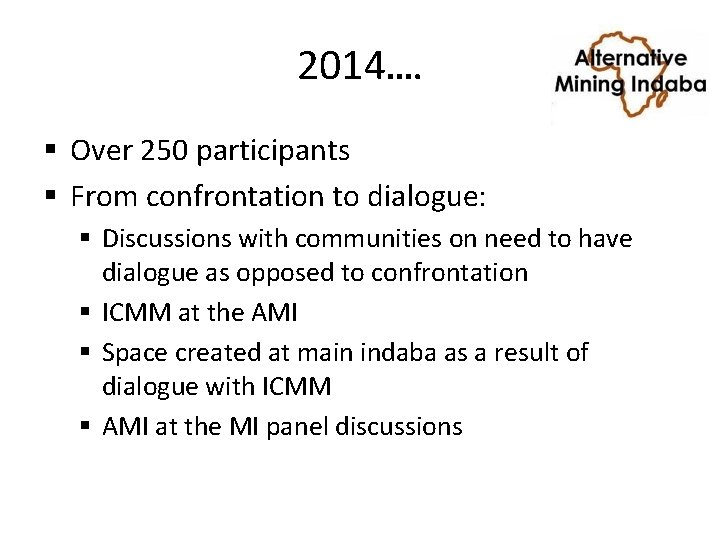 2014….

Alternative Mining Indaba

▪ Over 250 participants
▪ From confrontation to dialogue:
 ▪ Discussions with communities on need to have dialogue as opposed to confrontation
 ▪ ICMM at the AMI
 ▪ Space created at main indaba as a result of dialogue with ICMM
 ▪ AMI at the MI panel discussions